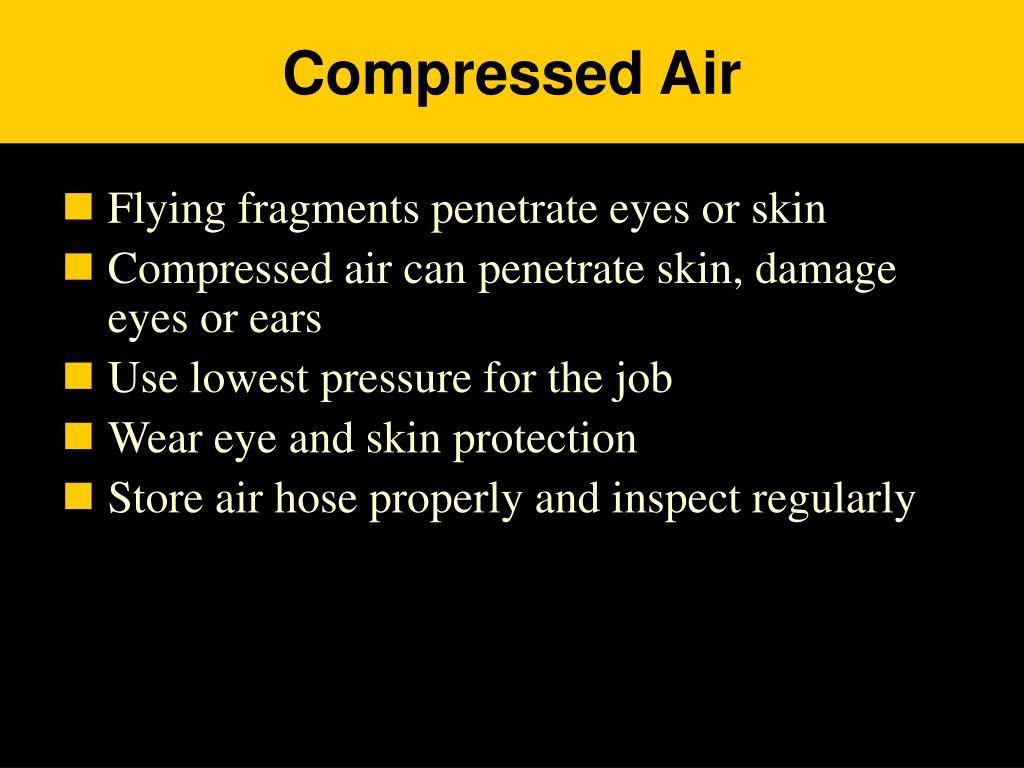 Compressed Air

- Flying fragments penetrate eyes or skin
- Compressed air can penetrate skin, damage eyes or ears
- Use lowest pressure for the job
- Wear eye and skin protection
- Store air hose properly and inspect regularly